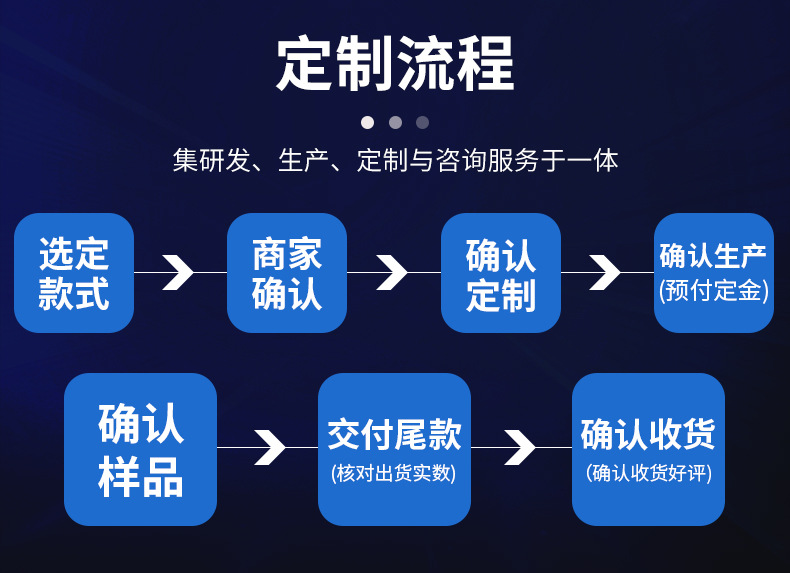 定制流程

集研发、生产、定制与咨询服务于一体

选定款式

商家确认

确认定制

确认生产
(预付定金)

确认样品

交付尾款
(核对出货实数)

确认收货
(确认收货好评)